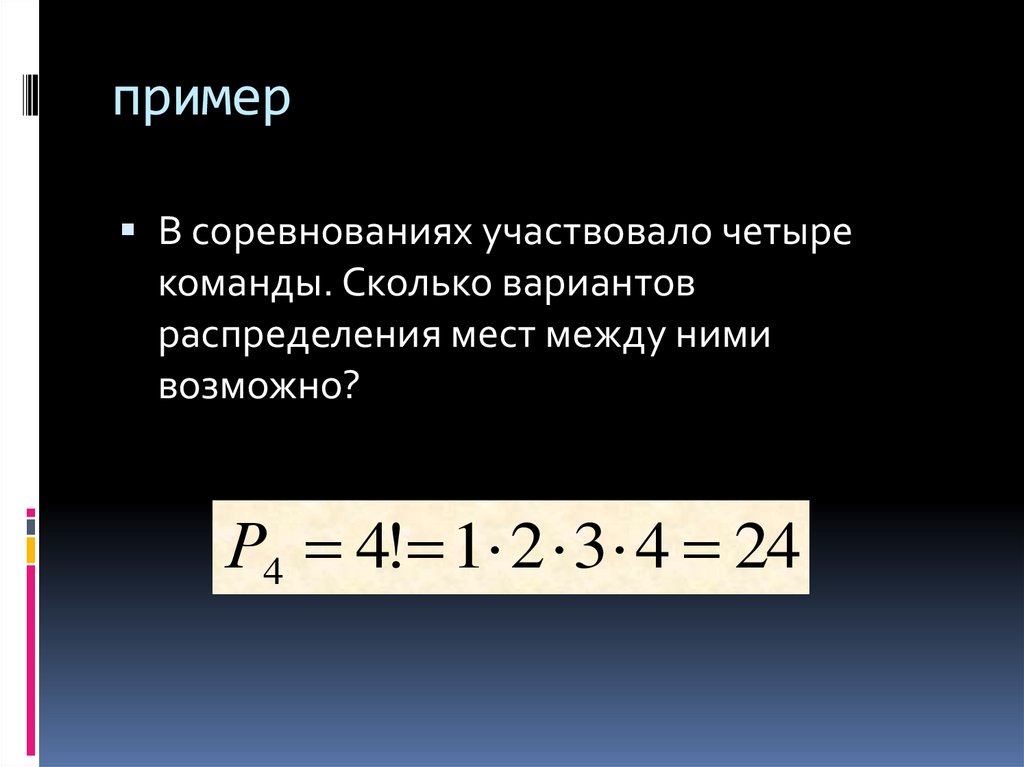 пример

В соревнованиях участвовало четыре команды. Сколько вариантов распределения мест между ними возможно?

$P_4 = 4! = 1 \cdot 2 \cdot 3 \cdot 4 = 24$